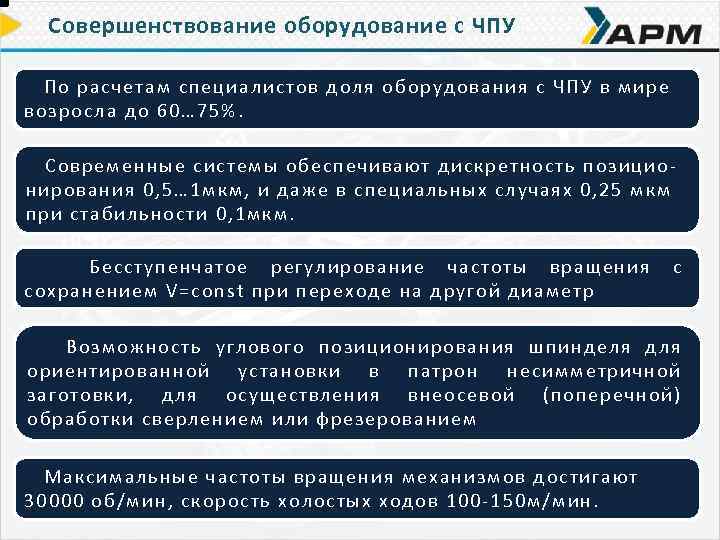 Совершенствование оборудование с ЧПУ

АРМ

По расчетам специалистов доля оборудования с ЧПУ в мире возросла до 60…75%.

Современные системы обеспечивают дискретность позиционирования 0,5…1мкм, и даже в специальных случаях 0,25 мкм при стабильности 0,1мкм.

Бесступенчатое регулирование частоты вращения с сохранением V=const при переходе на другой диаметр

Возможность углового позиционирования шпинделя для ориентированной установки в патрон несимметричной заготовки, для осуществления внеосевой (поперечной) обработки сверлением или фрезерованием

Максимальные частоты вращения механизмов достигают 30000 об/мин, скорость холостых ходов 100-150м/мин.